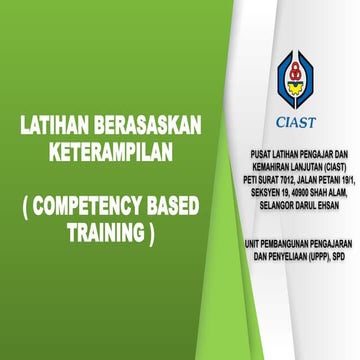 LATIHAN BERASASKAN KETERAMPILAN

( COMPETENCY BASED TRAINING )

CIAST

PUSAT LATIHAN PENGAJAR DAN KEMAHIRAN LANJUTAN (CIAST)
PETI SURAT 7012, JALAN PETANI 19/1, SEKSYEN 19, 40900 SHAH ALAM, SELANGOR DARUL EHSAN

UNIT PEMBANGUNAN PENGAJARAN DAN PENYELIAAN (UPPP), SPD